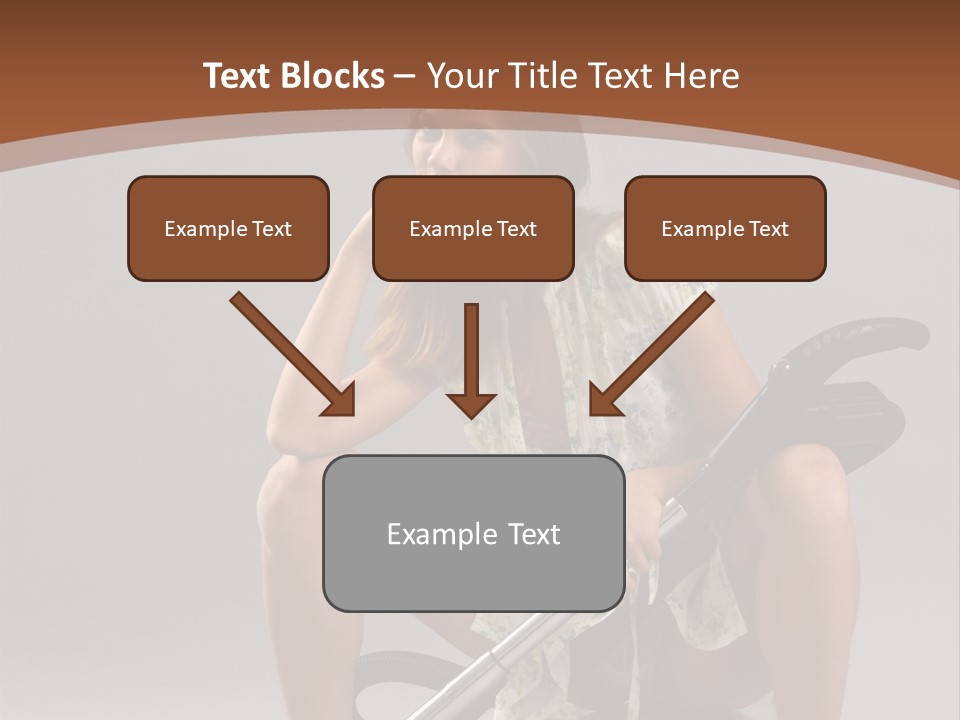 Text Blocks – Your Title Text Here

Example Text

Example Text

Example Text

Example Text